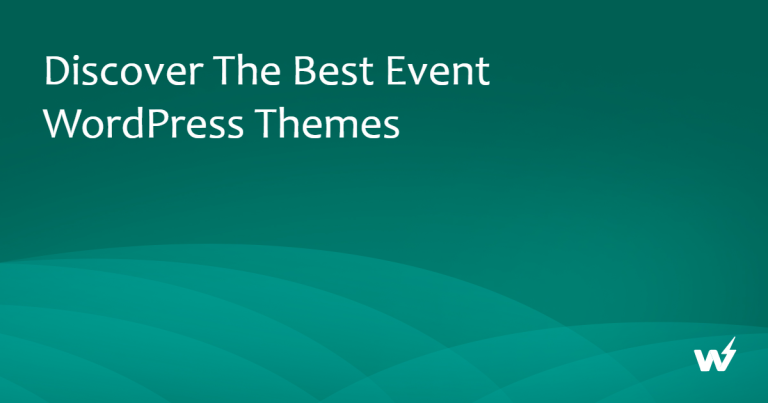 Discover The Best Event WordPress Themes